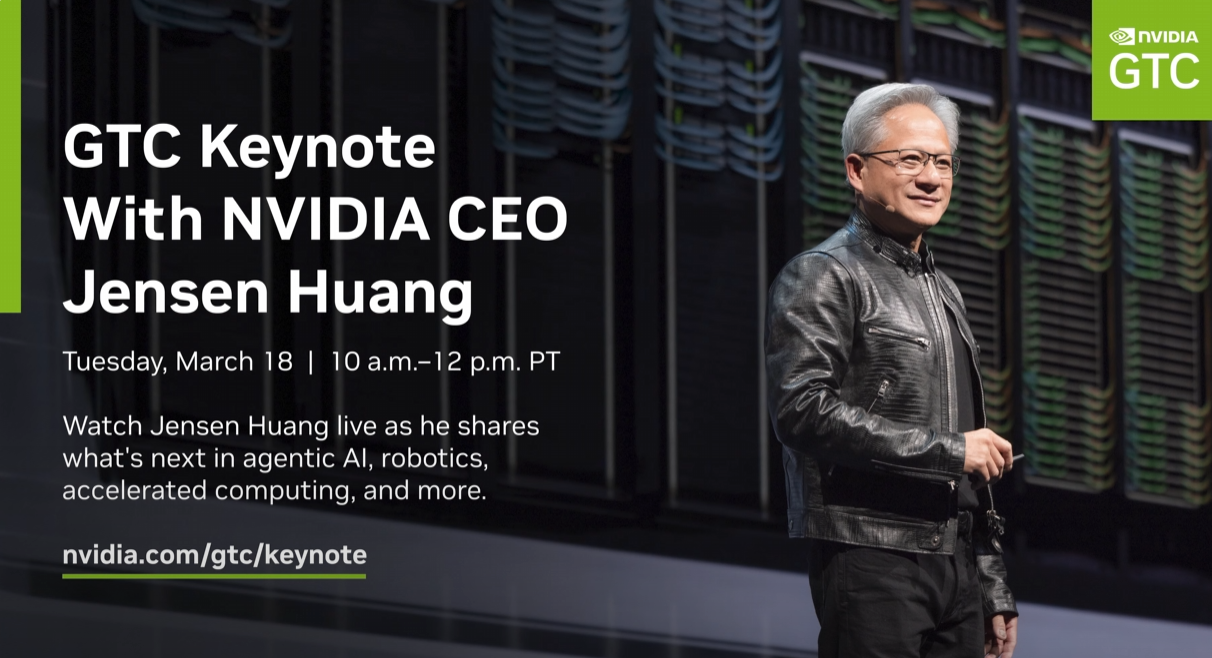 NVIDIA
GTC

GTC Keynote With NVIDIA CEO Jensen Huang

Tuesday, March 18 | 10 a.m.–12 p.m. PT

Watch Jensen Huang live as he shares what's next in agentic AI, robotics, accelerated computing, and more.

nvidia.com/gtc/keynote